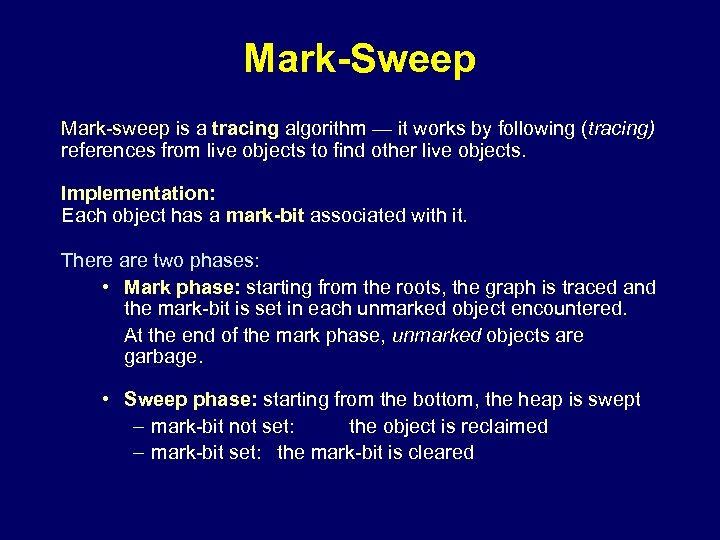 Mark-Sweep

Mark-sweep is a tracing algorithm — it works by following (tracing) references from live objects to find other live objects.

Implementation:
Each object has a mark-bit associated with it.

There are two phases:

• Mark phase: starting from the roots, the graph is traced and the mark-bit is set in each unmarked object encountered.
At the end of the mark phase, unmarked objects are garbage.

• Sweep phase: starting from the bottom, the heap is swept
– mark-bit not set: the object is reclaimed
– mark-bit set: the mark-bit is cleared